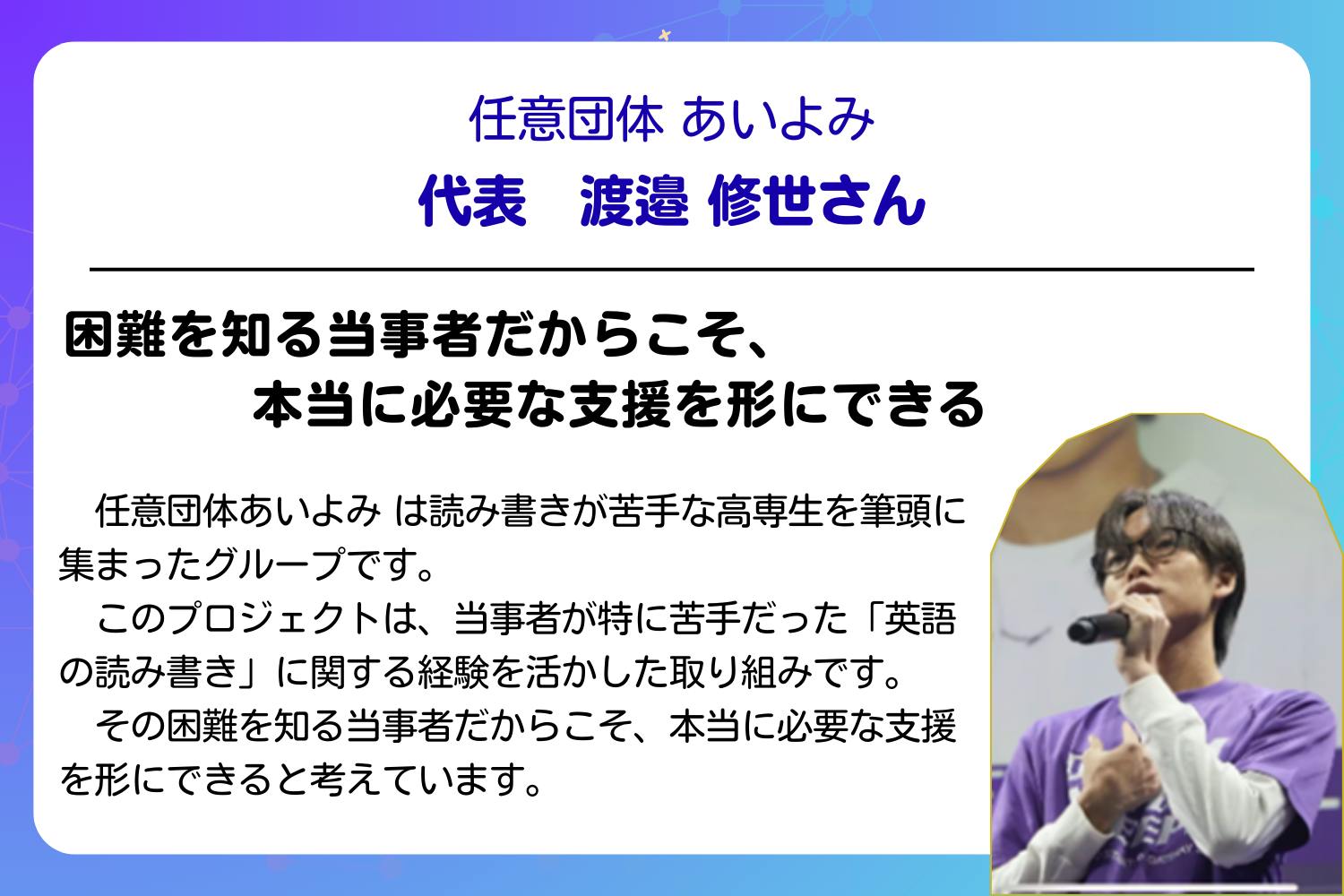 任意団体 あいよみ
代表　渡邉 修世さん

困難を知る当事者だからこそ、
本当に必要な支援を形にできる

　任意団体あいよみ は読み書きが苦手な高専生を筆頭に集まったグループです。
　このプロジェクトは、当事者が特に苦手だった「英語の読み書き」に関する経験を活かした取り組みです。
　その困難を知る当事者だからこそ、本当に必要な支援を形にできると考えています。